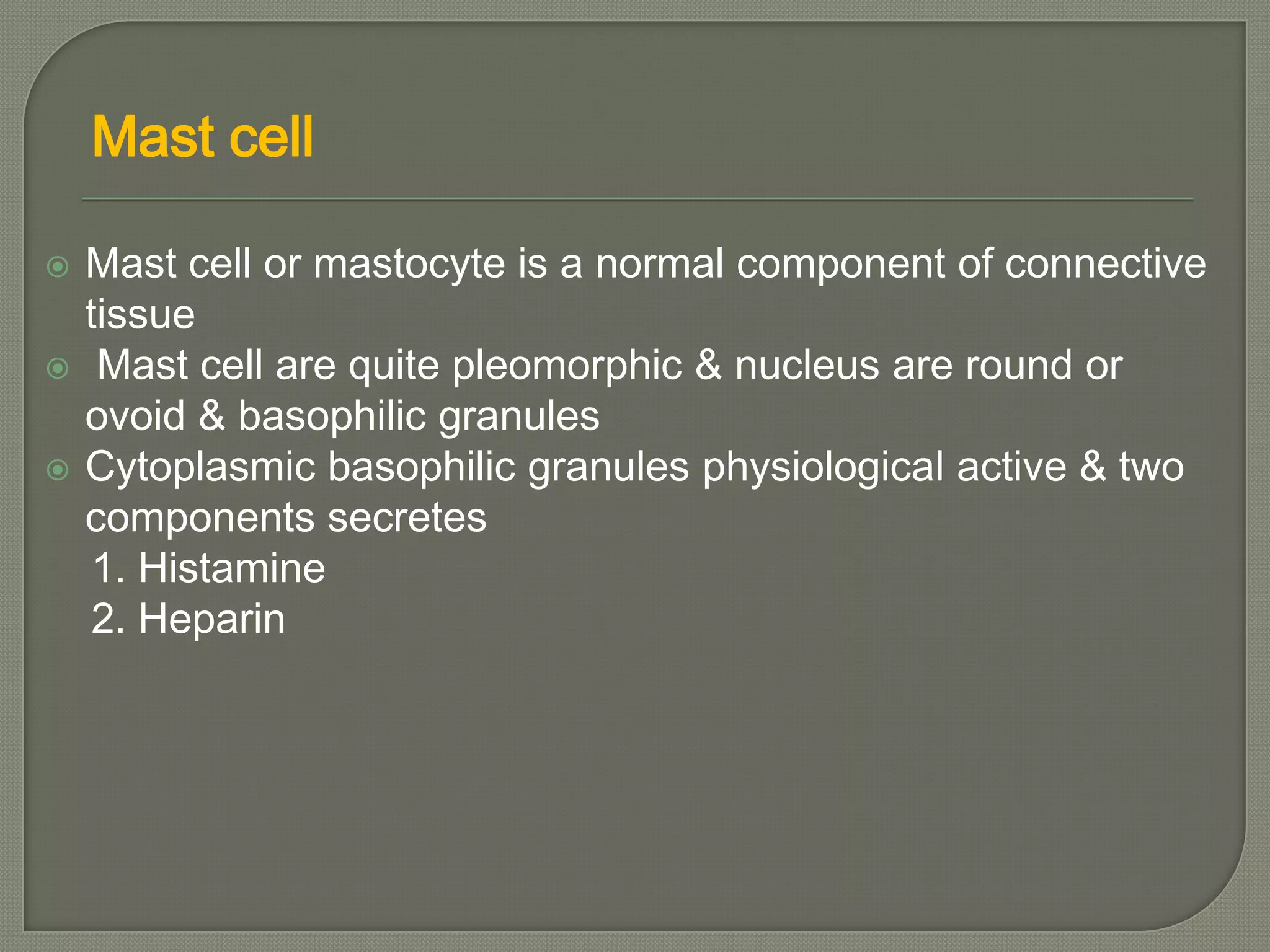 Mast cell

Mast cell or mastocyte is a normal component of connective tissue

Mast cell are quite pleomorphic & nucleus are round or ovoid & basophilic granules

Cytoplasmic basophilic granules physiological active & two components secretes
1. Histamine
2. Heparin